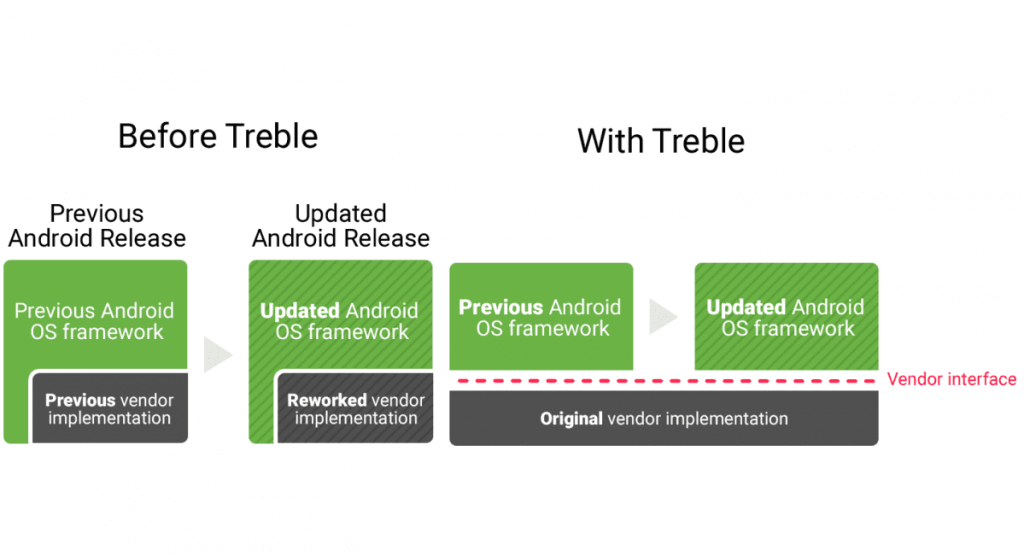 Before Treble

Previous Android Release

Previous Android OS framework

Previous vendor implementation

Updated Android Release

Updated Android OS framework

Reworked vendor implementation

With Treble

Previous Android OS framework

Updated Android OS framework

Vendor interface

Original vendor implementation